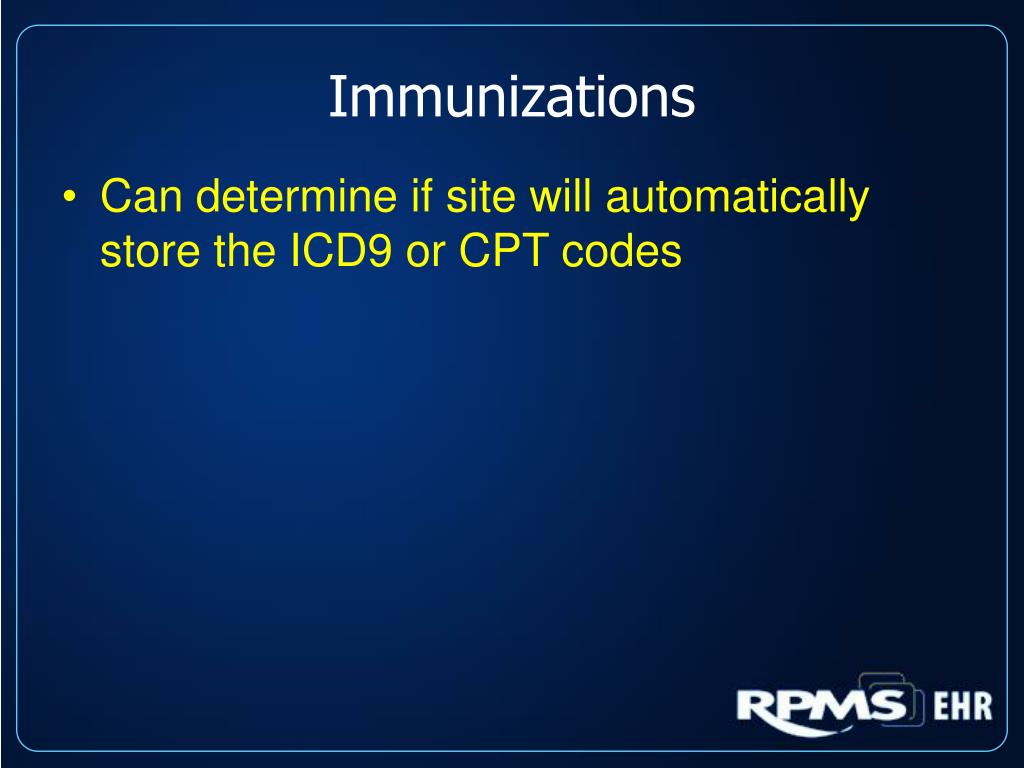 Immunizations

• Can determine if site will automatically store the ICD9 or CPT codes

RPMS EHR